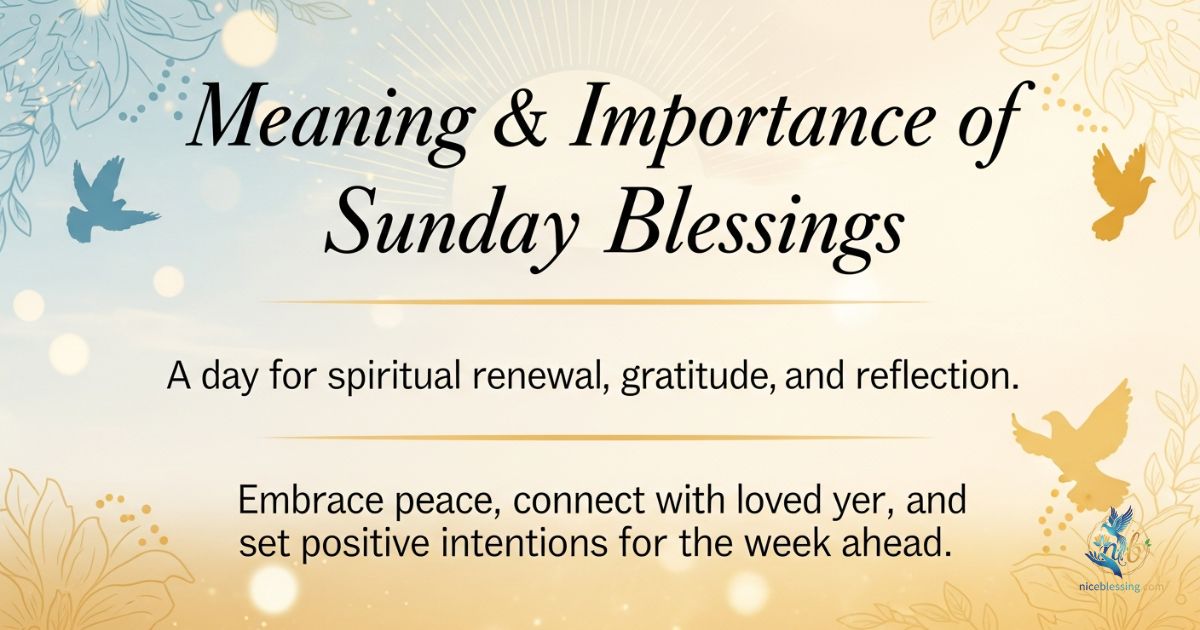 Meaning & Importance of Sunday Blessings

A day for spiritual renewal, gratitude, and reflection.

Embrace peace, connect with loved yer, and set positive intentions for the week ahead.

nb

niceblessing.com